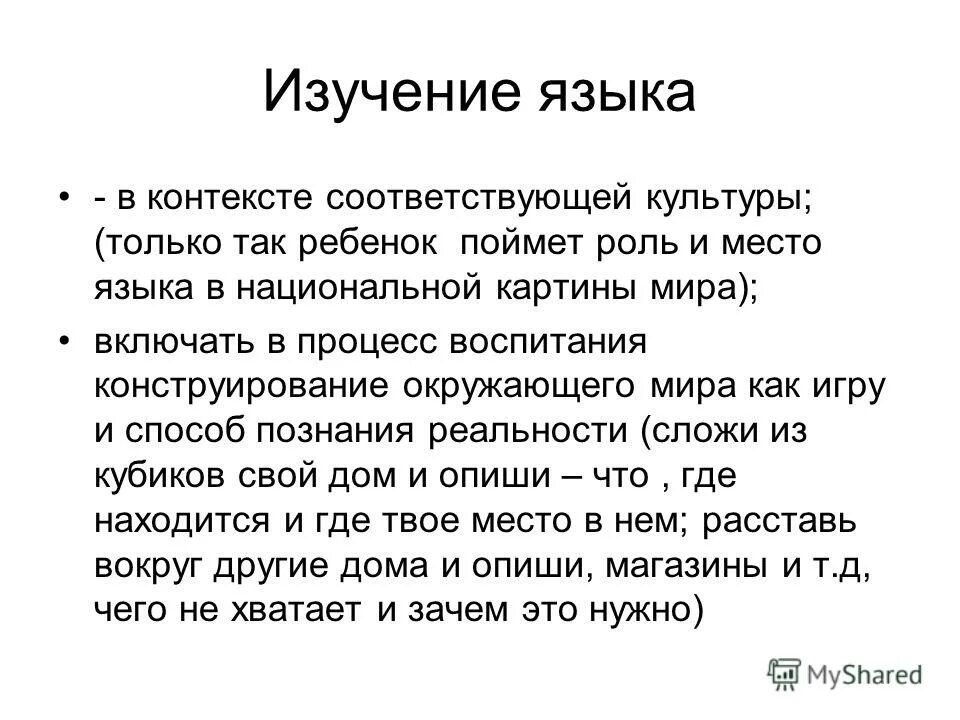 Изучение языка

• - в контексте соответствующей культуры; (только так ребенок поймет роль и место языка в национальной картины мира);

• включать в процесс воспитания конструирование окружающего мира как игру и способ познания реальности (сложи из кубиков свой дом и опиши – что , где находится и где твое место в нем; расставь вокруг другие дома и опиши, магазины и т.д, чего не хватает и зачем это нужно)

MyShared